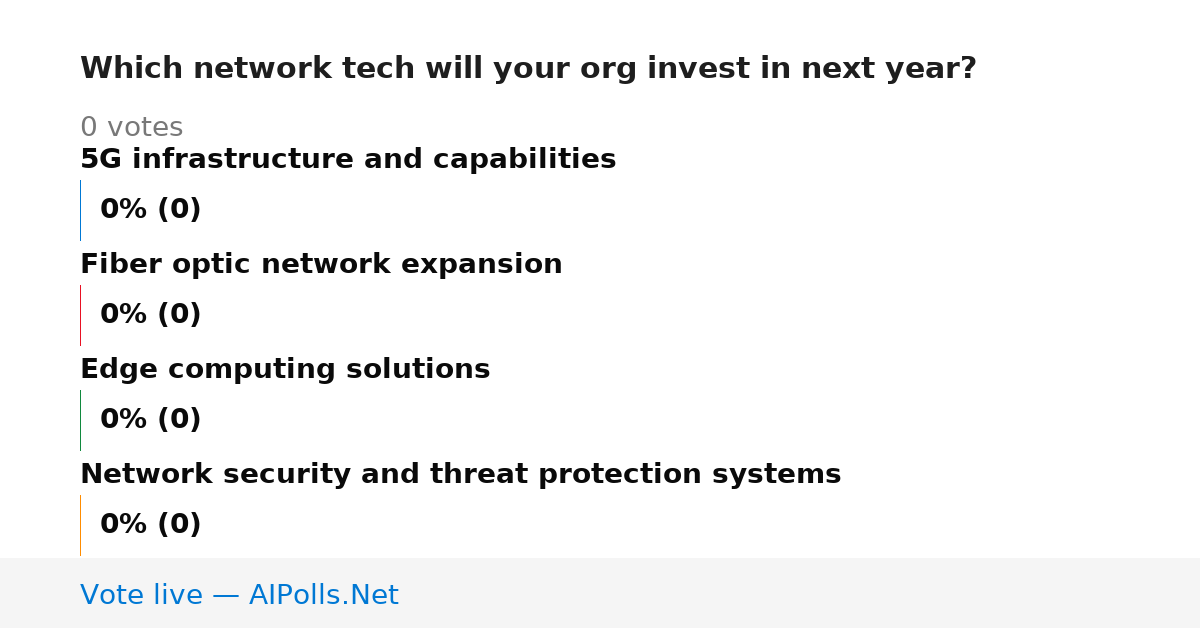 Which network tech will your org invest in next year?

0 votes

5G infrastructure and capabilities

0% (0)

Fiber optic network expansion

0% (0)

Edge computing solutions

0% (0)

Network security and threat protection systems

0% (0)

Vote live — AIPolls.Net